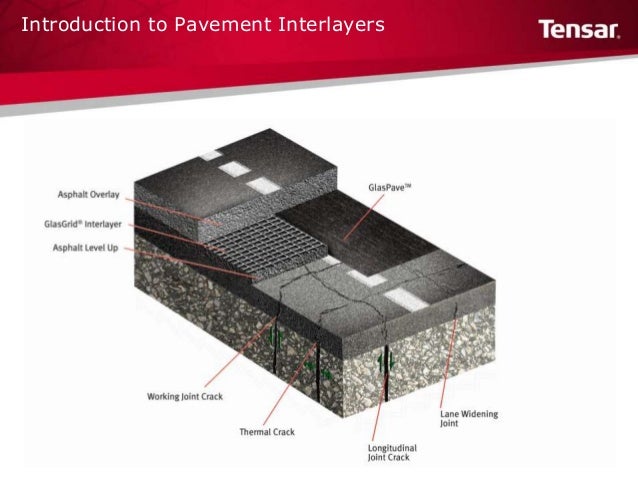 Introduction to Pavement Interlayers

Tensar.

Asphalt Overlay

GlasGrid® Interlayer

Asphalt Level Up

GlasPave™

Working Joint Crack

Thermal Crack

Longitudinal Joint Crack

Lane Widening Joint